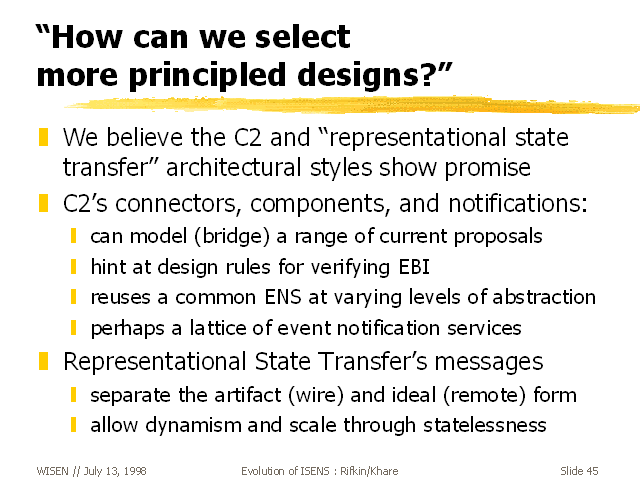 “How can we select more principled designs?”

We believe the C2 and “representational state transfer” architectural styles show promise

C2’s connectors, components, and notifications:

can model (bridge) a range of current proposals

hint at design rules for verifying EBI

reuses a common ENS at varying levels of abstraction

perhaps a lattice of event notification services

Representational State Transfer’s messages

separate the artifact (wire) and ideal (remote) form

allow dynamism and scale through statelessness

WISEN // July 13, 1998

Evolution of ISENS : Rifkin/Khare

Slide 45